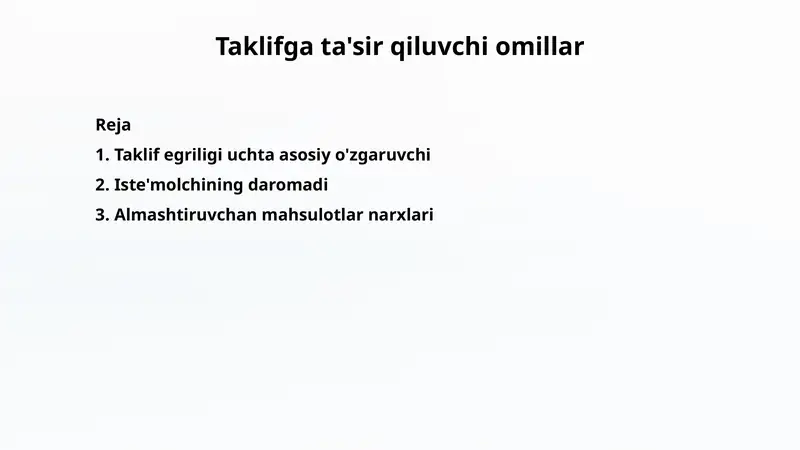 Taklifga ta'sir qiluvchi omillar

Reja

1. Taklif egriligi uchta asosiy o'zgaruvchi

2. Iste'molchining daromadi

3. Almashtiruvchan mahsulotlar narxlari